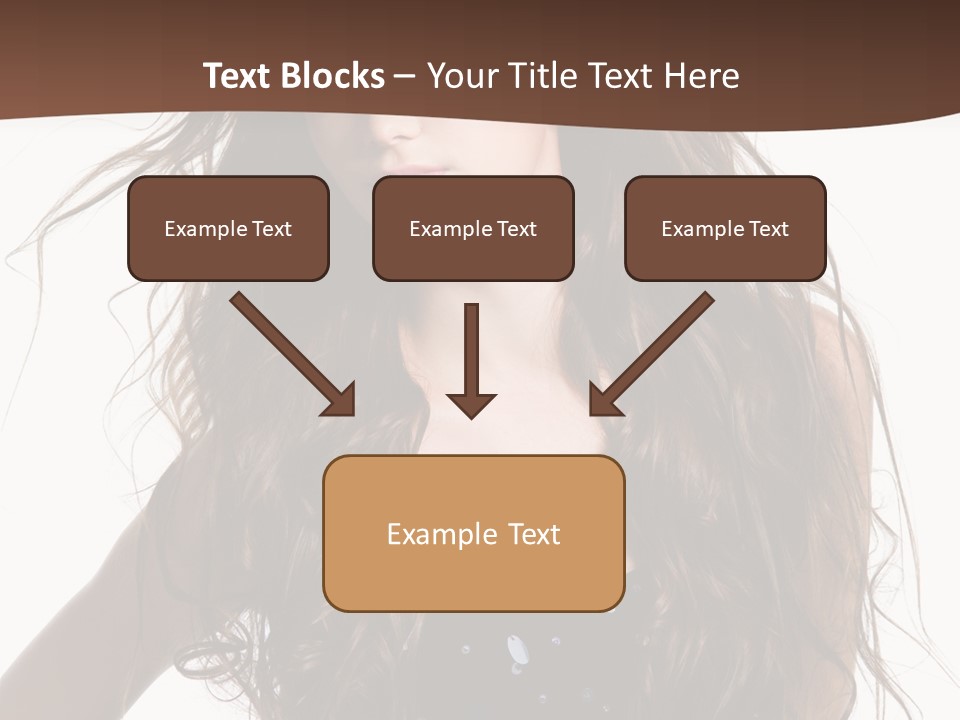 Text Blocks – Your Title Text Here

Example Text

Example Text

Example Text

Example Text